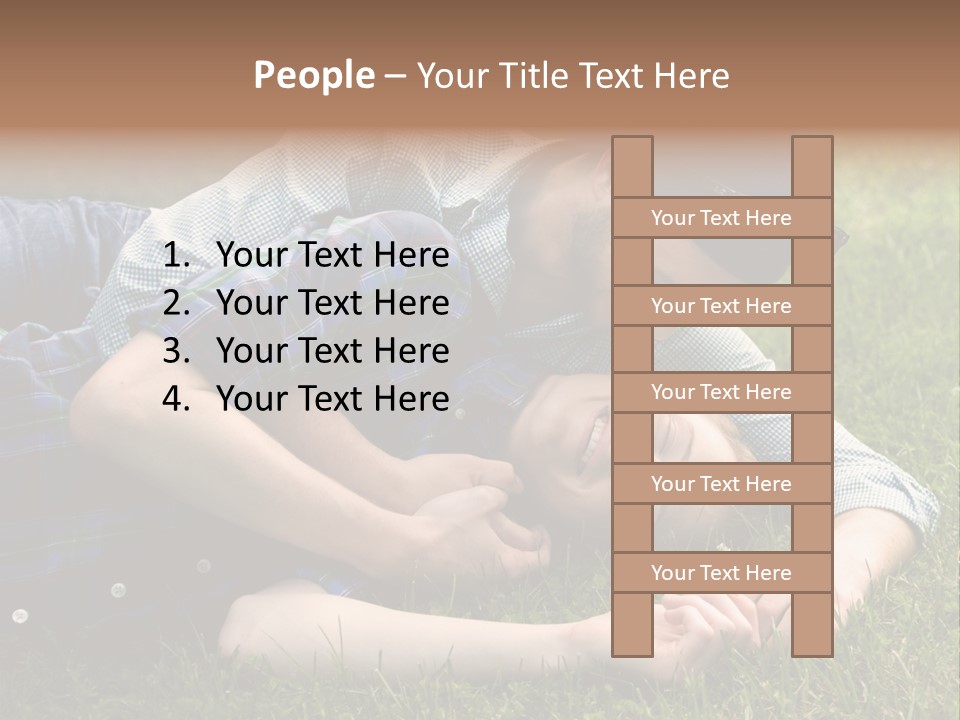 People – Your Title Text Here

1. Your Text Here
2. Your Text Here
3. Your Text Here
4. Your Text Here

Your Text Here

Your Text Here

Your Text Here

Your Text Here

Your Text Here